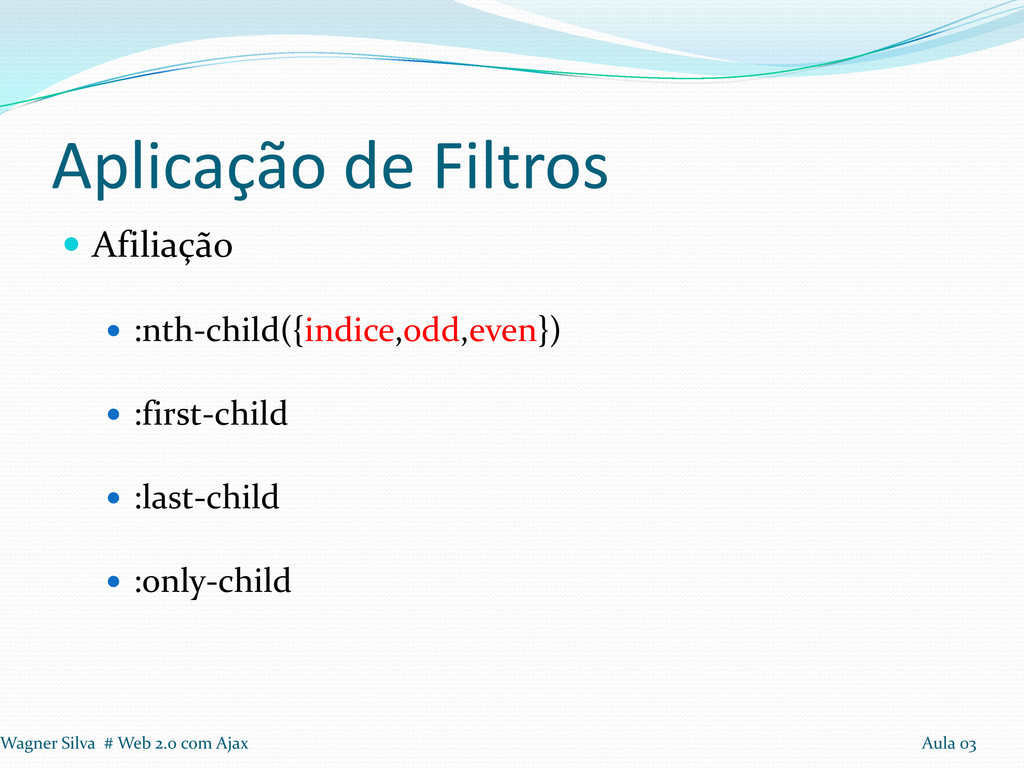 Aplicação de Filtros

Afiliação

:nth-child({indice,odd,even})

:first-child

:last-child

:only-child

Wagner Silva # Web 2.0 com Ajax

Aula 03